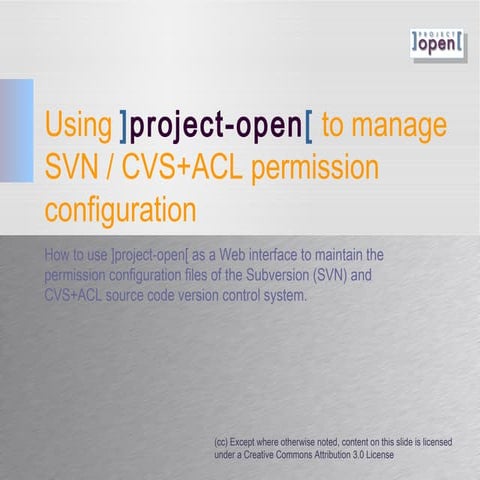 ]PROJECT open[

Using ]project-open[ to manage SVN / CVS+ACL permission configuration

How to use ]project-open[ as a Web interface to maintain the permission configuration files of the Subversion (SVN) and CVS+ACL source code version control system.

(cc) Except where otherwise noted, content on this slide is licensed under a Creative Commons Attribution 3.0 License